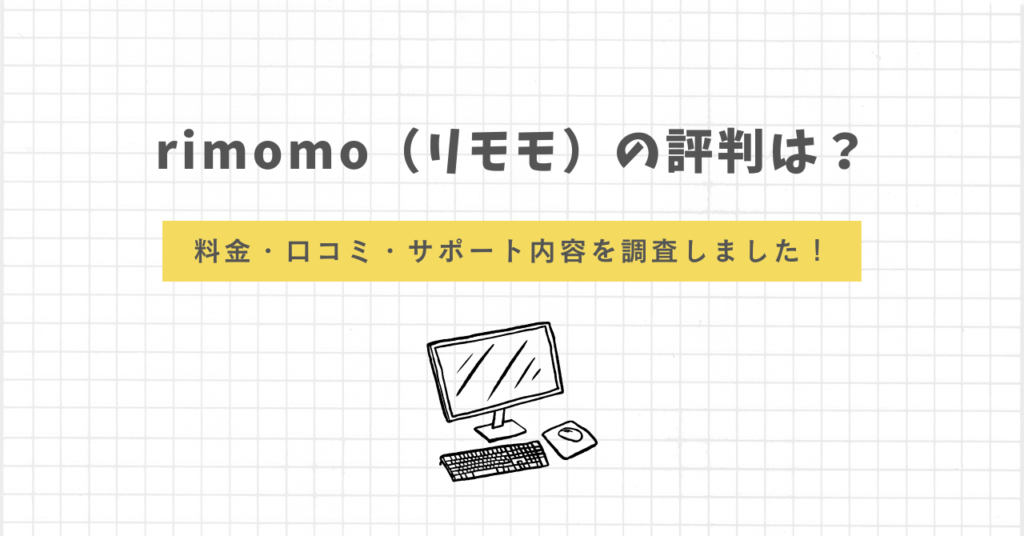 rimomo（リモモ）の評判は？

料金・口コミ・サポート内容を調査しました！